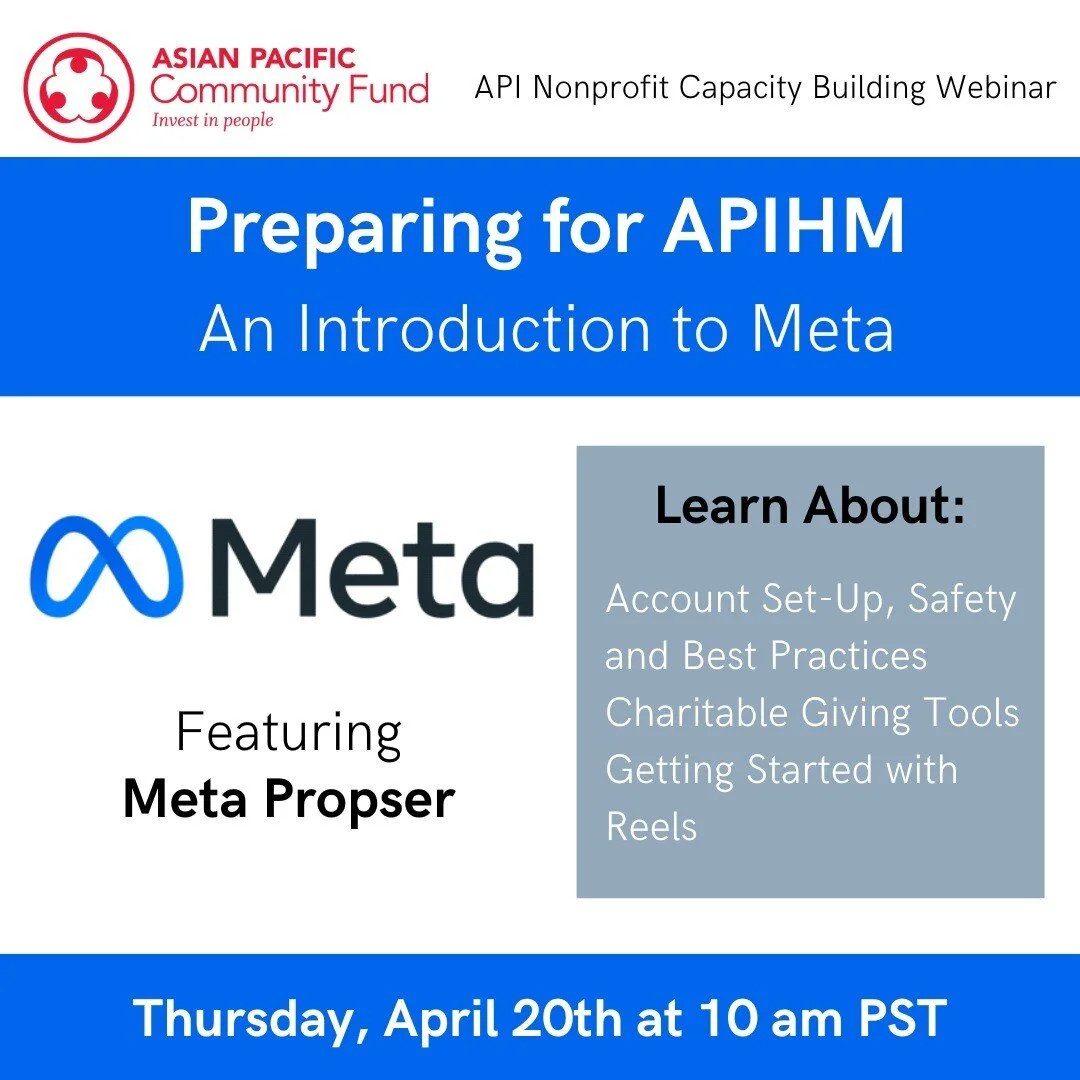 ASIAN PACIFIC
Community Fund
Invest in people

API Nonprofit Capacity Building Webinar

Preparing for APIHM
An Introduction to Meta

Meta

Featuring
Meta Propser

Learn About:

Account Set-Up, Safety and Best Practices
Charitable Giving Tools
Getting Started with Reels

Thursday, April 20th at 10 am PST